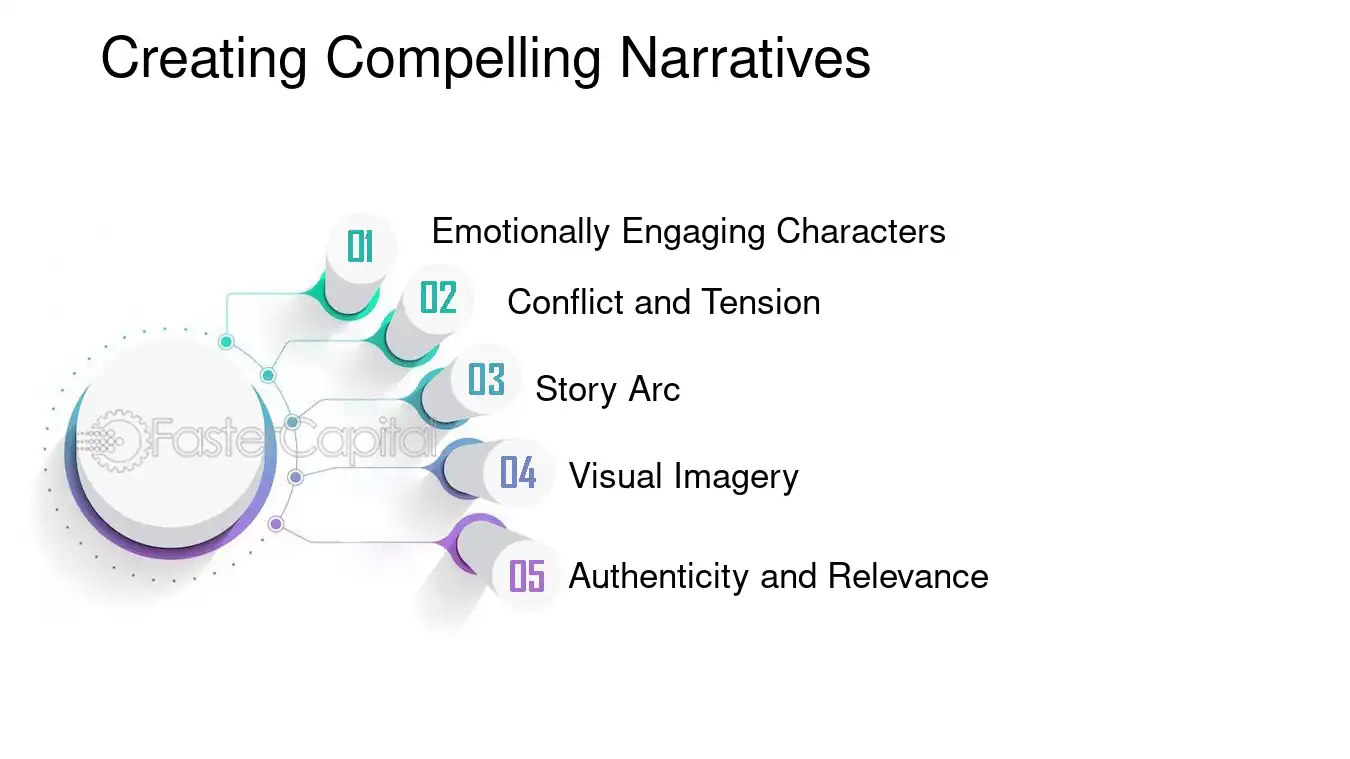 Creating Compelling Narratives

01 Emotionally Engaging Characters

02 Conflict and Tension

03 Story Arc

04 Visual Imagery

05 Authenticity and Relevance

FasterCapital